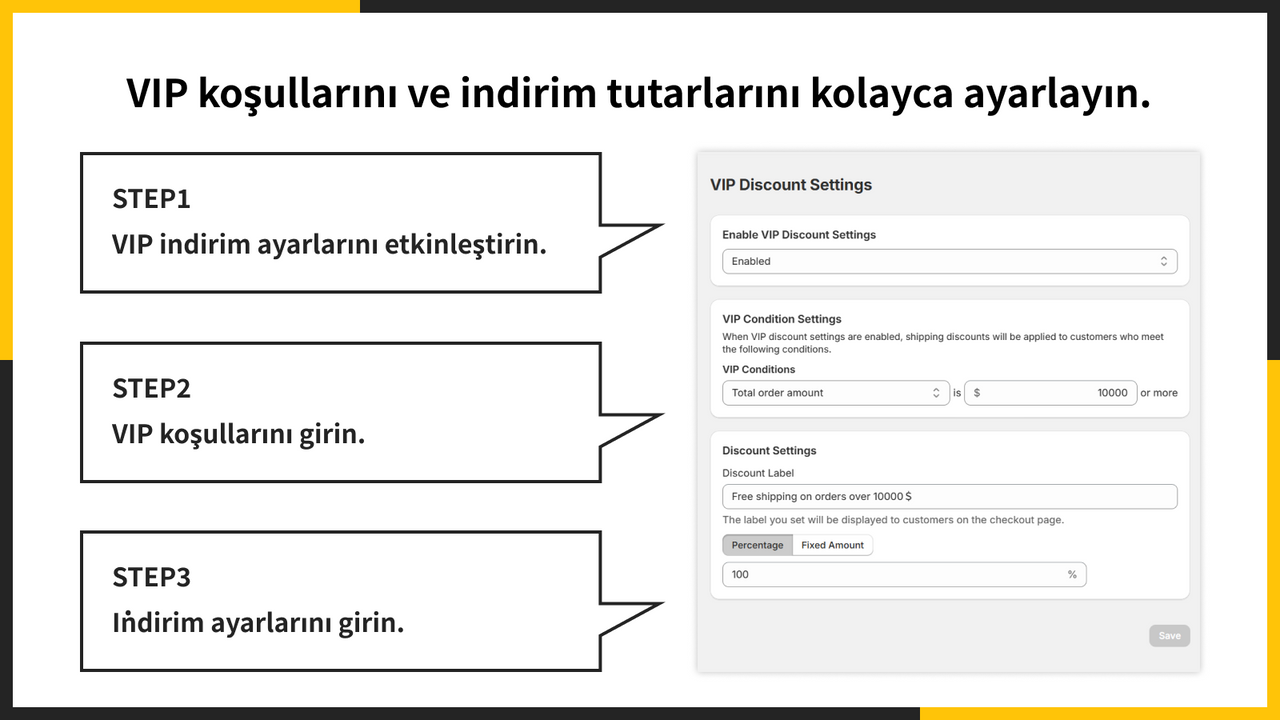 VIP koşullarını ve indirim tutarlarını kolayca ayarlayın.

STEP1
VIP indirim ayarlarını etkinleştirin.

STEP2
VIP koşullarını girin.

STEP3
İndirim ayarlarını girin.

VIP Discount Settings

Enable VIP Discount Settings

Enabled

VIP Condition Settings

When VIP discount settings are enabled, shipping discounts will be applied to customers who meet the following conditions.

VIP Conditions

Total order amount is $ 10000 or more

Discount Settings

Discount Label

Free shipping on orders over 10000 $

The label you set will be displayed to customers on the checkout page.

Percentage Fixed Amount

100 %

Save